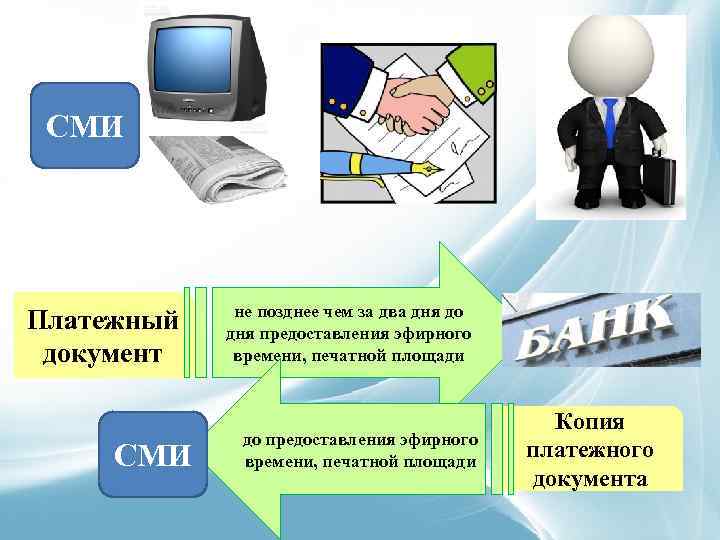 СМИ

Платежный документ

не позднее чем за два дня до дня предоставления эфирного времени, печатной площади

БАНК

СМИ

до предоставления эфирного времени, печатной площади

Копия платежного документа